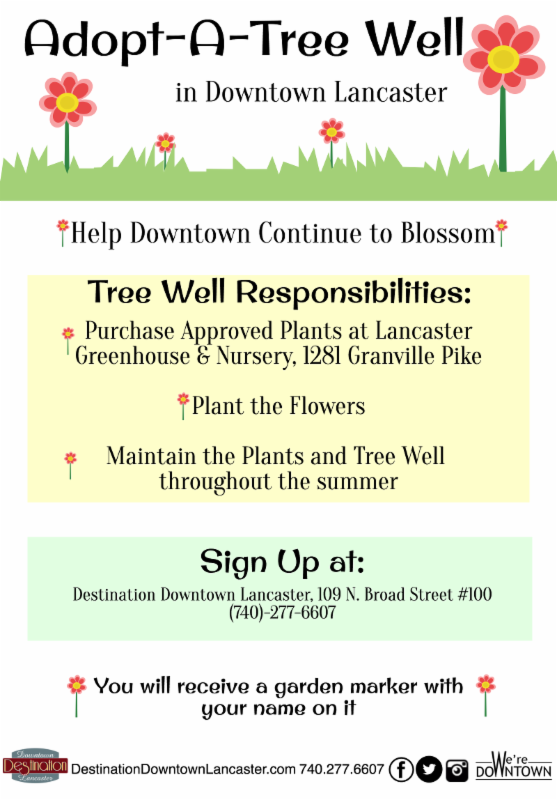 Adopt-A-Tree Well

in Downtown Lancaster

Help Downtown Continue to Blossom

Tree Well Responsibilities:

Purchase Approved Plants at Lancaster Greenhouse & Nursery, 1281 Granville Pike

Plant the Flowers

Maintain the Plants and Tree Well throughout the summer

Sign Up at:

Destination Downtown Lancaster, 109 N. Broad Street #100
(740)-277-6607

You will receive a garden marker with your name on it

Downtown Destination Lancaster

DestinationDowntownLancaster.com 740.277.6607

We're DOWNTOWN